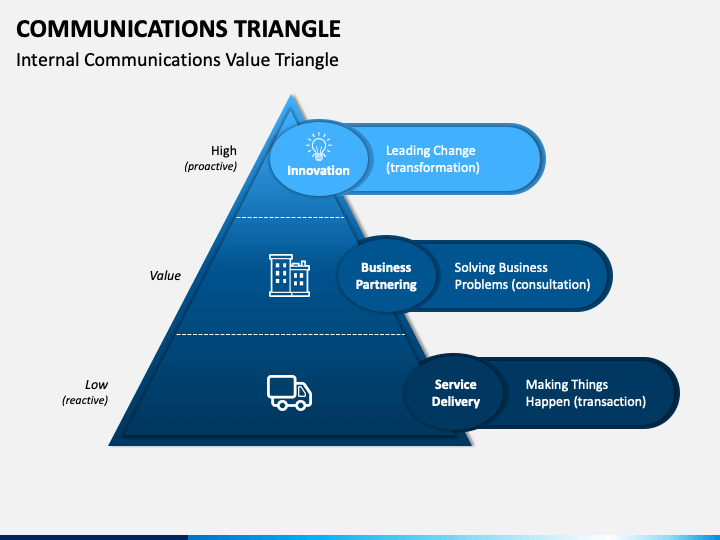 COMMUNICATIONS TRIANGLE
Internal Communications Value Triangle

High
(proactive)

Innovation

Leading Change (transformation)

Value

Business Partnering

Solving Business Problems (consultation)

Low
(reactive)

Service Delivery

Making Things Happen (transaction)